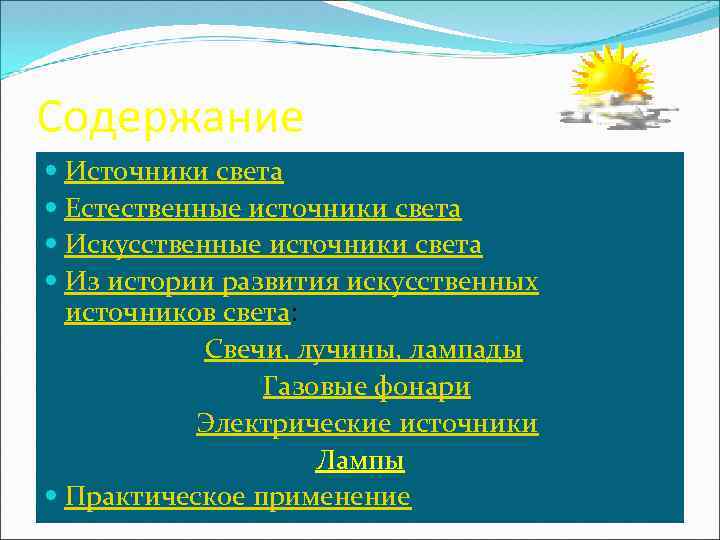 Содержание

Источники света

Естественные источники света

Искусственные источники света

Из истории развития искусственных источников света:

Свечи, лучины, лампады

Газовые фонари

Электрические источники

Лампы

Практическое применение